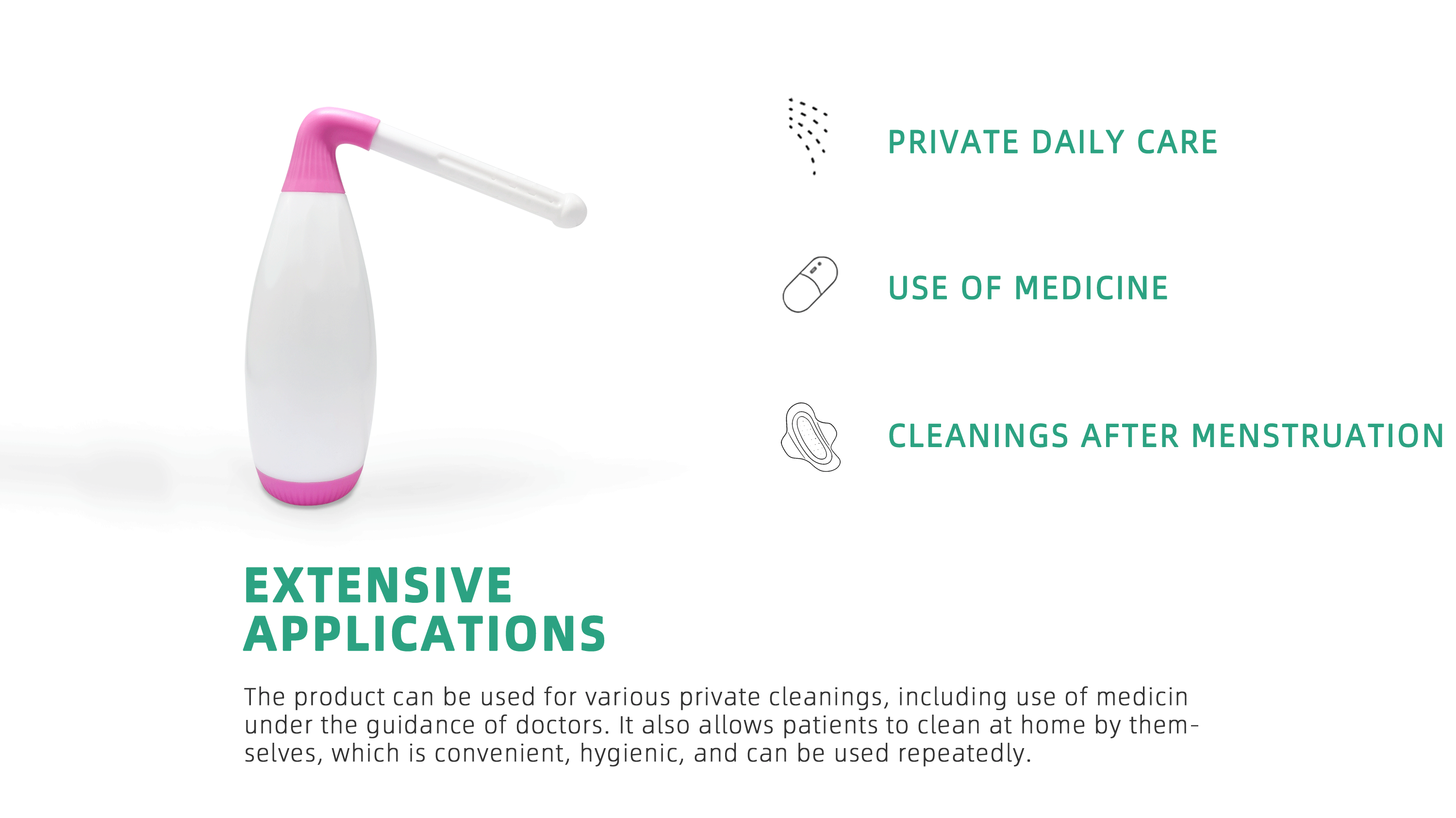 PRIVATE DAILY CARE

USE OF MEDICINE

CLEANINGS AFTER MENSTRUATION

EXTENSIVE APPLICATIONS

The product can be used for various private cleanings, including use of medicin under the guidance of doctors. It also allows patients to clean at home by themselves, which is convenient, hygienic, and can be used repeatedly.